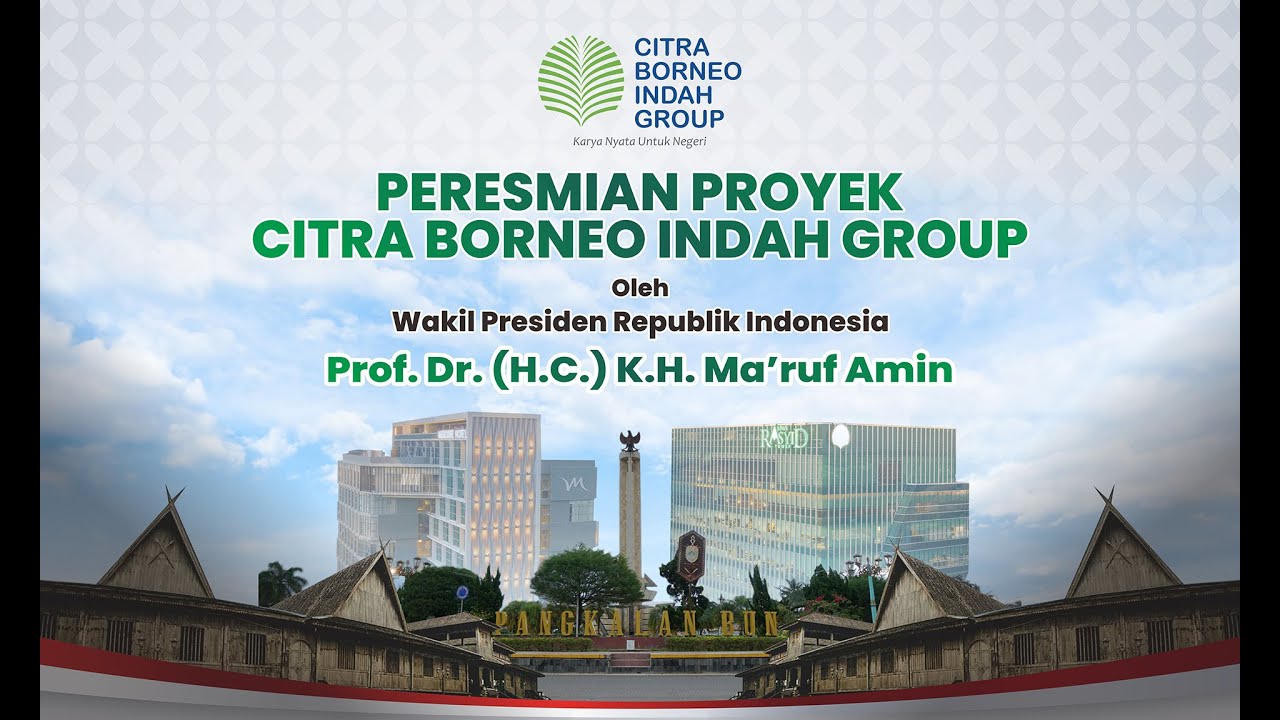 CITRA BORNEO INDAH GROUP
Karya Nyata Untuk Negeri

PERESMIAN PROYEK
CITRA BORNEO INDAH GROUP

Oleh
Wakil Presiden Republik Indonesia
Prof. Dr. (H.C.) K.H. Ma'ruf Amin

RASYID

PANGKALAN BUN